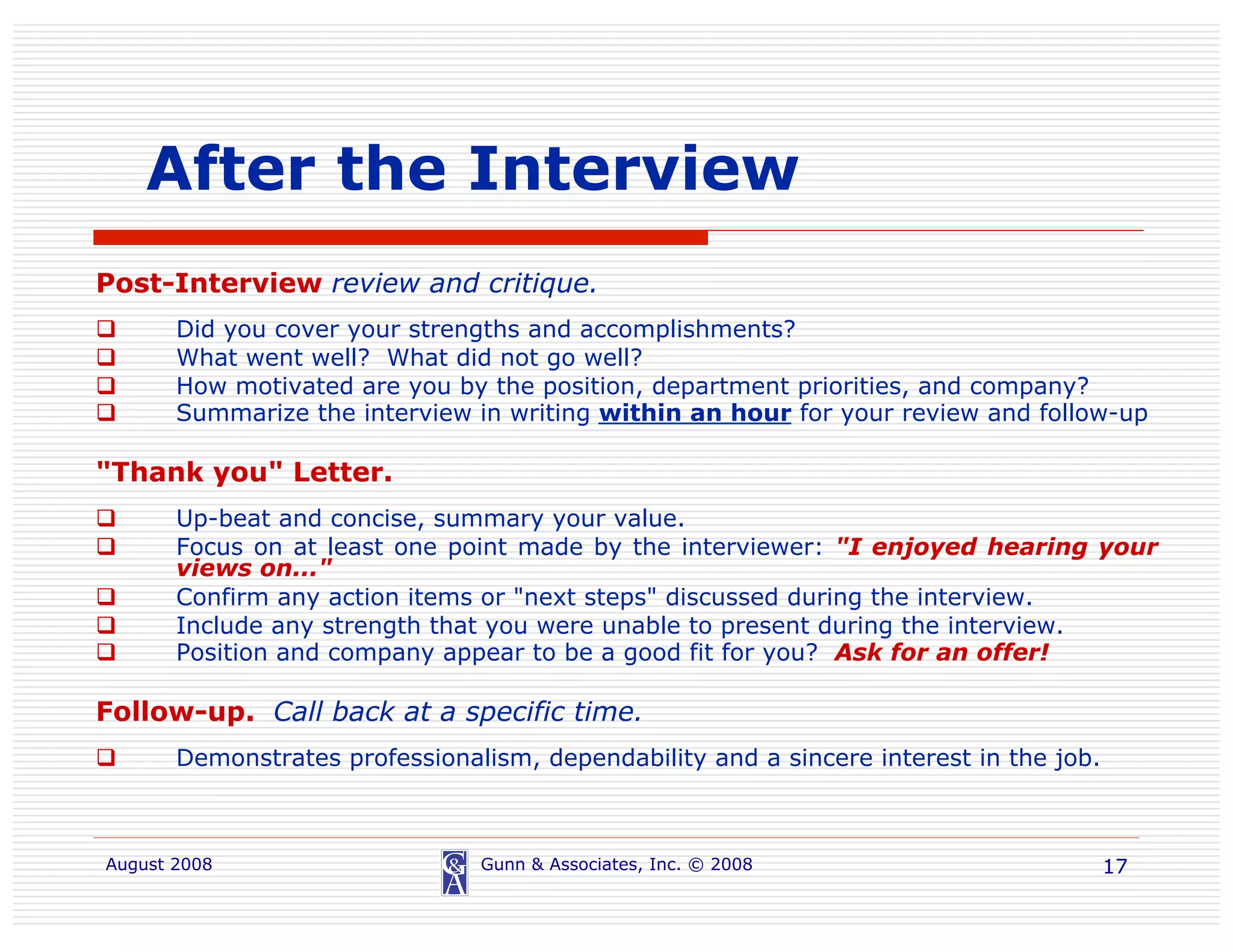 After the Interview

Post-Interview review and critique.

❑ Did you cover your strengths and accomplishments?
❑ What went well? What did not go well?
❑ How motivated are you by the position, department priorities, and company?
❑ Summarize the interview in writing within an hour for your review and follow-up

"Thank you" Letter.

❑ Up-beat and concise, summary your value.
❑ Focus on at least one point made by the interviewer: "I enjoyed hearing your views on…"
❑ Confirm any action items or "next steps" discussed during the interview.
❑ Include any strength that you were unable to present during the interview.
❑ Position and company appear to be a good fit for you? Ask for an offer!

Follow-up. Call back at a specific time.

❑ Demonstrates professionalism, dependability and a sincere interest in the job.

August 2008

G&A

Gunn & Associates, Inc. © 2008

17